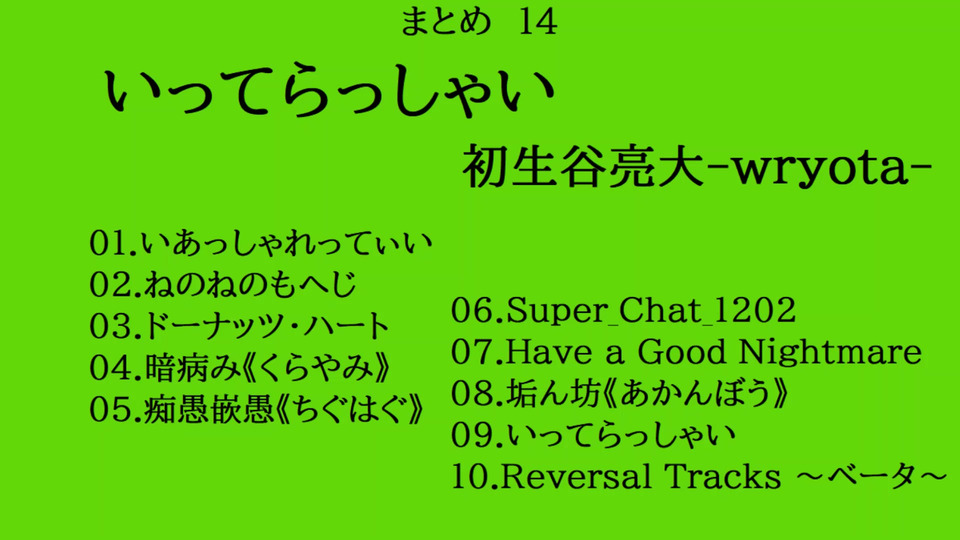 まとめ 14

いってらっしゃい

初生谷亮大-wryota-

01.いあっしゃれってぃい
02.ねのねのもへじ
03.ドーナッツ・ハート
04.暗病み《くらやみ》
05.痴愚嵌愚《ちぐはぐ》

06.Super_Chat_1202
07.Have a Good Nightmare
08.垢ん坊《あかんぼう》
09.いってらっしゃい
10.Reversal Tracks ～ベータ～